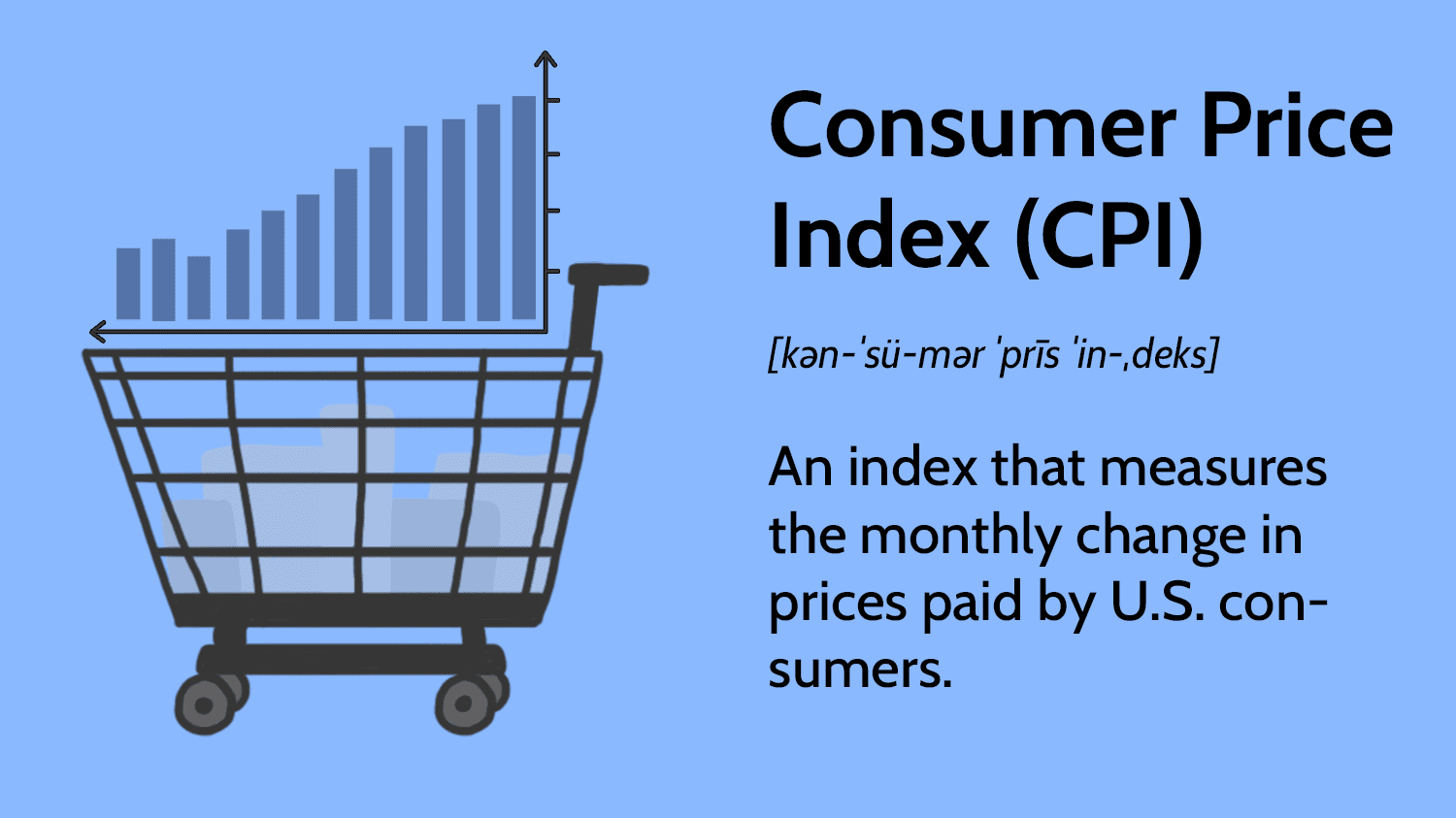 Consumer Price Index (CPI)

[kən-ˈsü-mər ˈprīs ˈin-ˌdeks]

An index that measures the monthly change in prices paid by U.S. consumers.